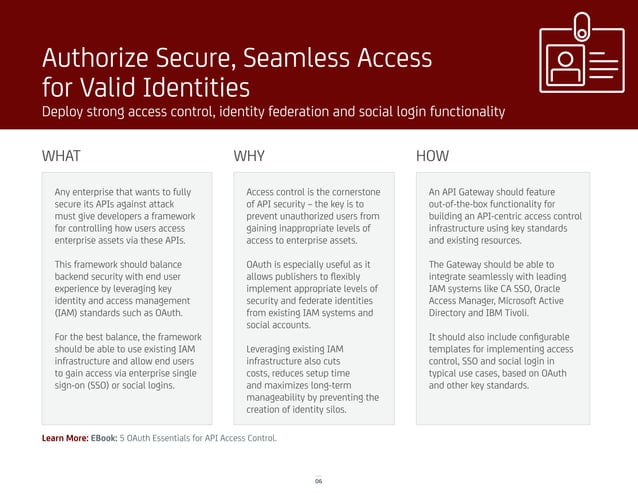 Authorize Secure, Seamless Access for Valid Identities

Deploy strong access control, identity federation and social login functionality

WHAT

Any enterprise that wants to fully secure its APIs against attack must give developers a framework for controlling how users access enterprise assets via these APIs.

This framework should balance backend security with end user experience by leveraging key identity and access management (IAM) standards such as OAuth.

For the best balance, the framework should be able to use existing IAM infrastructure and allow end users to gain access via enterprise single sign-on (SSO) or social logins.

WHY

Access control is the cornerstone of API security – the key is to prevent unauthorized users from gaining inappropriate levels of access to enterprise assets.

OAuth is especially useful as it allows publishers to flexibly implement appropriate levels of security and federate identities from existing IAM systems and social accounts.

Leveraging existing IAM infrastructure also cuts costs, reduces setup time and maximizes long-term manageability by preventing the creation of identity silos.

HOW

An API Gateway should feature out-of-the-box functionality for building an API-centric access control infrastructure using key standards and existing resources.

The Gateway should be able to integrate seamlessly with leading IAM systems like CA SSO, Oracle Access Manager, Microsoft Active Directory and IBM Tivoli.

It should also include configurable templates for implementing access control, SSO and social login in typical use cases, based on OAuth and other key standards.

Learn More: EBook: 5 OAuth Essentials for API Access Control.

06